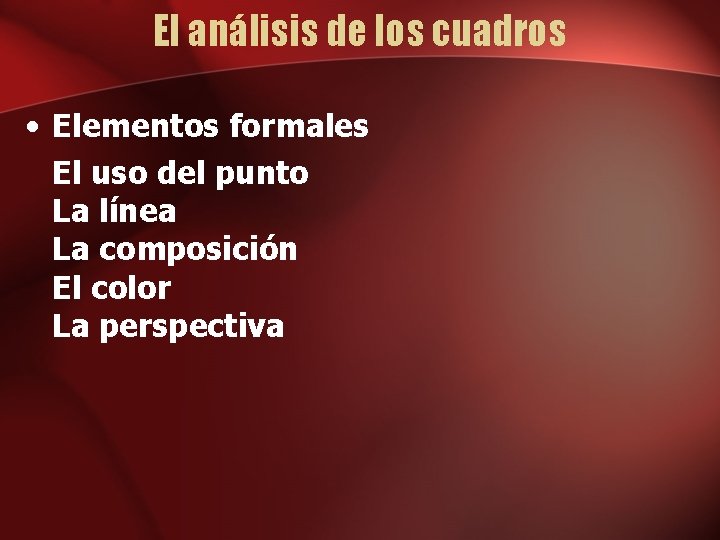 El análisis de los cuadros

• Elementos formales

El uso del punto
La línea
La composición
El color
La perspectiva